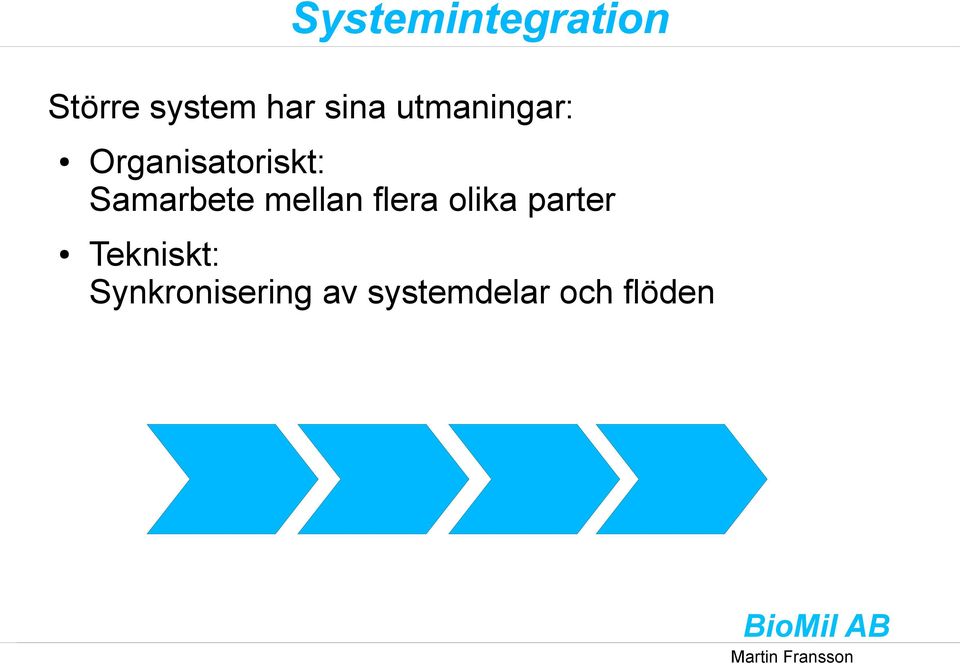 Systemintegration

Större system har sina utmaningar:

• Organisatoriskt:
Samarbete mellan flera olika parter

• Tekniskt:
Synkronisering av systemdelar och flöden

BioMil AB
Martin Fransson